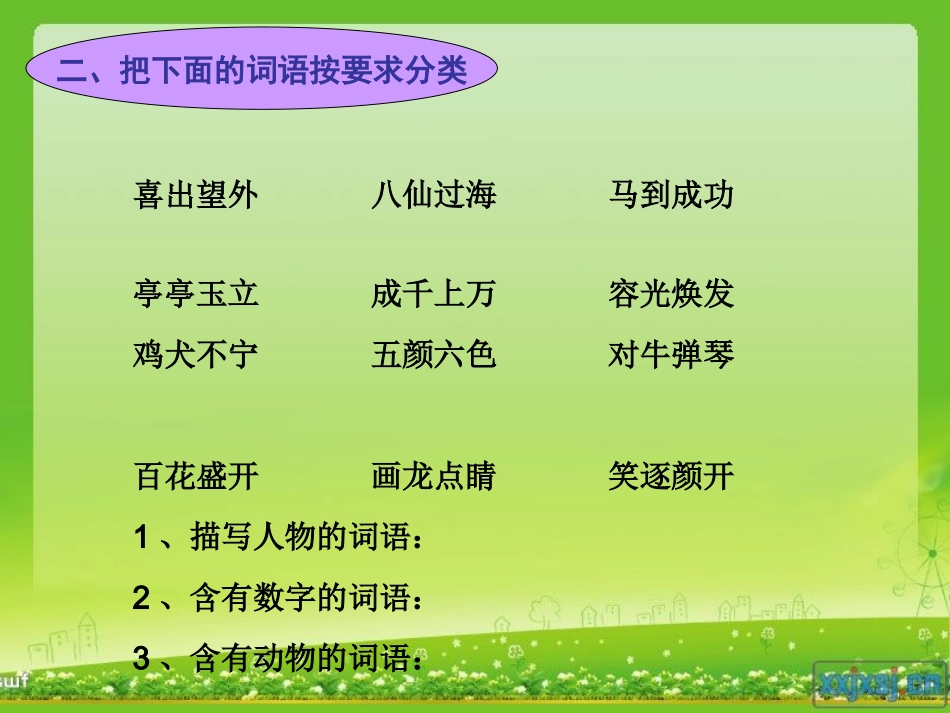 二、把下面的词语按要求分类

喜出望外　八仙过海　马到成功

亭亭玉立　成千上万　容光焕发

鸡犬不宁　五颜六色　对牛弹琴

百花盛开　画龙点睛　笑逐颜开

1、描写人物的词语：

2、含有数字的词语：

3、含有动物的词语：

swf

xxjxsj.cn